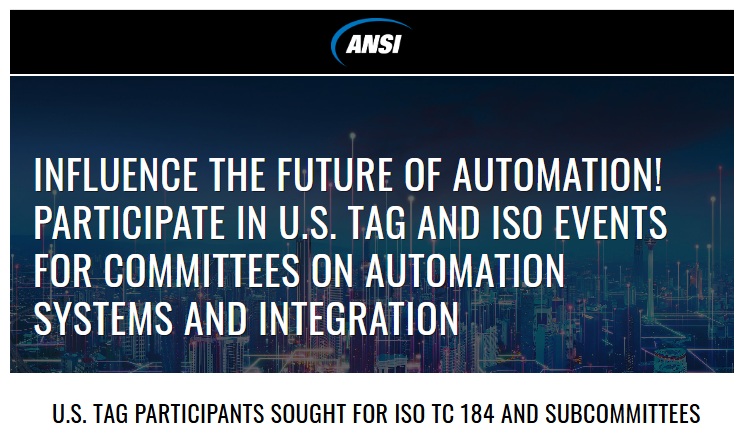 ANSI

INFLUENCE THE FUTURE OF AUTOMATION! PARTICIPATE IN U.S. TAG AND ISO EVENTS FOR COMMITTEES ON AUTOMATION SYSTEMS AND INTEGRATION

U.S. TAG PARTICIPANTS SOUGHT FOR ISO TC 184 AND SUBCOMMITTEES